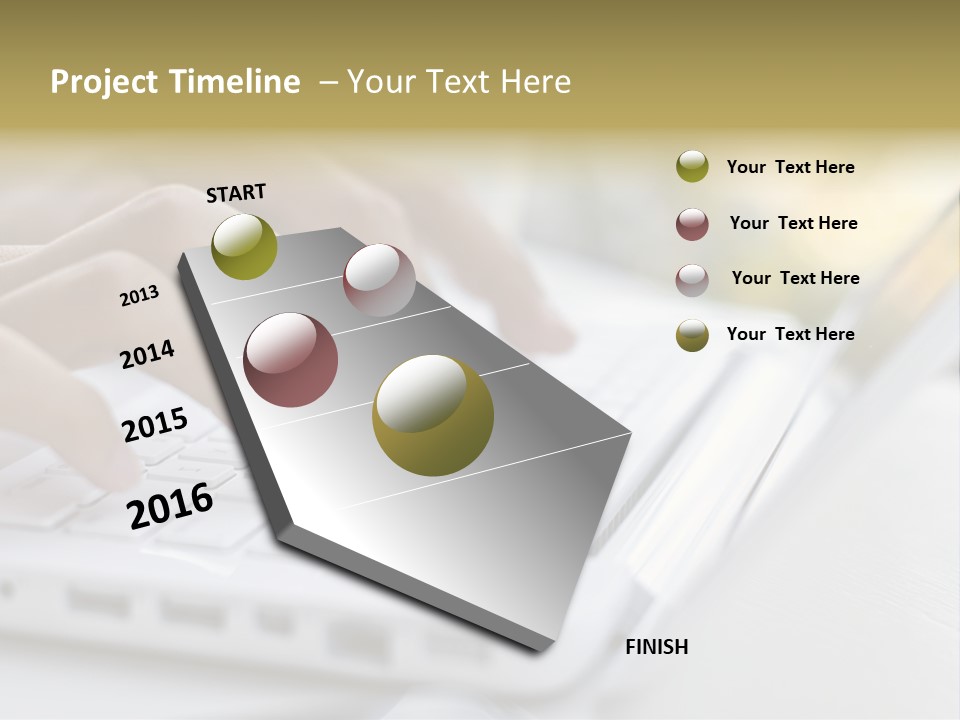 Project Timeline – Your Text Here

START

2013

2014

2015

2016

FINISH

Your Text Here

Your Text Here

Your Text Here

Your Text Here